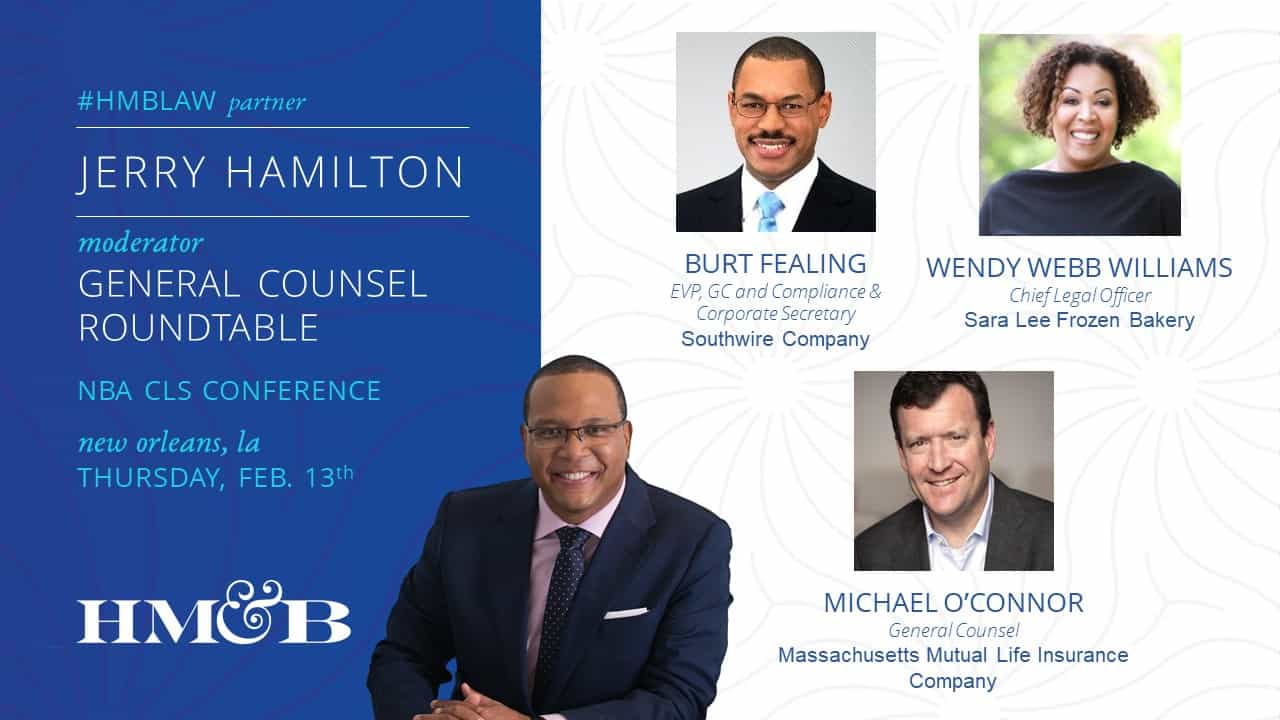 #HMBLAW partner

JERRY HAMILTON

moderator
GENERAL COUNSEL ROUNDTABLE

NBA CLS CONFERENCE

new orleans, la
THURSDAY, FEB. 13th

HM&B

BURT FEALING
EVP, GC and Compliance & Corporate Secretary
Southwire Company

WENDY WEBB WILLIAMS
Chief Legal Officer
Sara Lee Frozen Bakery

MICHAEL O'CONNOR
General Counsel
Massachusetts Mutual Life Insurance Company